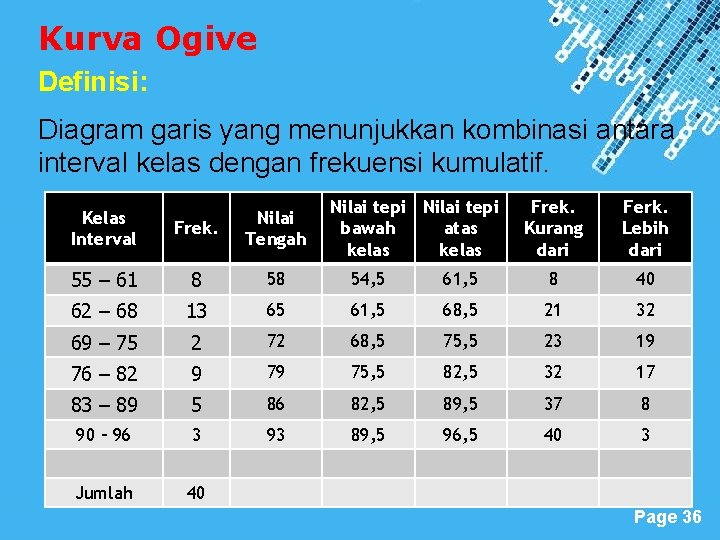 Kurva Ogive

Definisi:

Diagram garis yang menunjukkan kombinasi antara interval kelas dengan frekuensi kumulatif.

| Kelas Interval | Frek. | Nilai Tengah | Nilai tepi bawah kelas | Nilai tepi atas kelas | Frek. Kurang dari | Ferk. Lebih dari |
|---|---|---|---|---|---|---|
| 55 – 61 | 8 | 58 | 54,5 | 61,5 | 8 | 40 |
| 62 – 68 | 13 | 65 | 61,5 | 68,5 | 21 | 32 |
| 69 – 75 | 2 | 72 | 68,5 | 75,5 | 23 | 19 |
| 76 – 82 | 9 | 79 | 75,5 | 82,5 | 32 | 17 |
| 83 – 89 | 5 | 86 | 82,5 | 89,5 | 37 | 8 |
| 90 - 96 | 3 | 93 | 89,5 | 96,5 | 40 | 3 |
| | | | | | | |
| Jumlah | 40 | | | | | |

Page 36